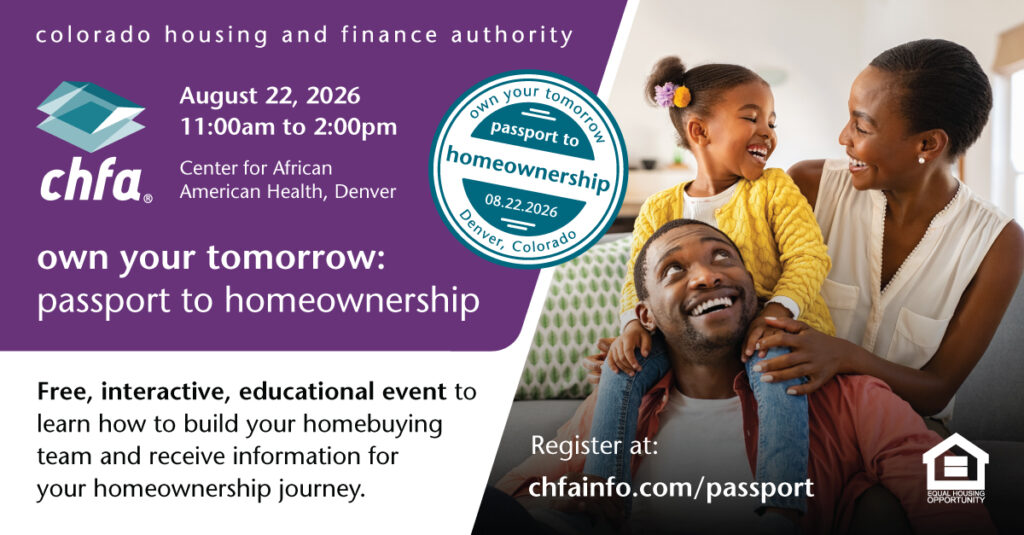 colorado housing and finance authority

chfa®

August 22, 2026
11:00am to 2:00pm

Center for African American Health, Denver

own your tomorrow
passport to
homeownership
08.22.2026
Denver, Colorado

own your tomorrow:
passport to homeownership

Free, interactive, educational event to learn how to build your homebuying team and receive information for your homeownership journey.

Register at:
chfainfo.com/passport

EQUAL HOUSING OPPORTUNITY